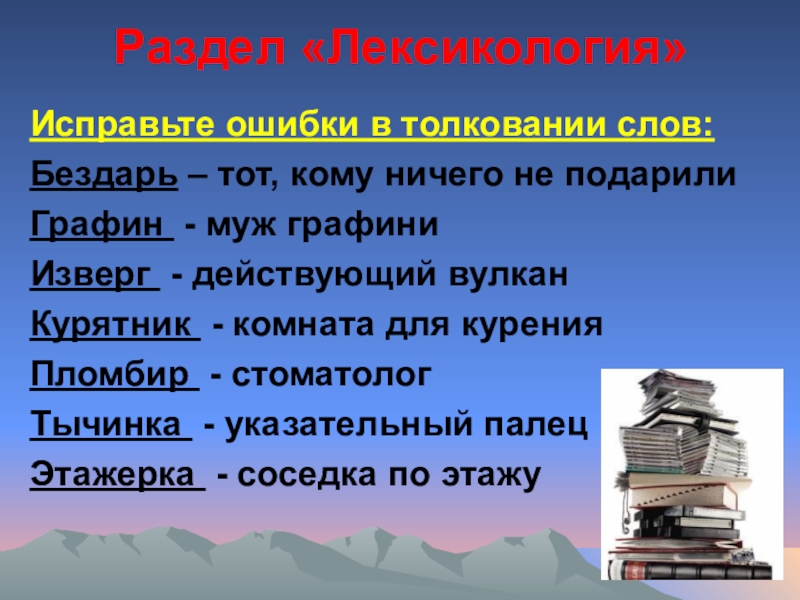 Раздел «Лексикология»

Исправьте ошибки в толковании слов:

Бездарь – тот, кому ничего не подарили

Графин - муж графини

Изверг - действующий вулкан

Курятник - комната для курения

Пломбир - стоматолог

Тычинка - указательный палец

Этажерка - соседка по этажу